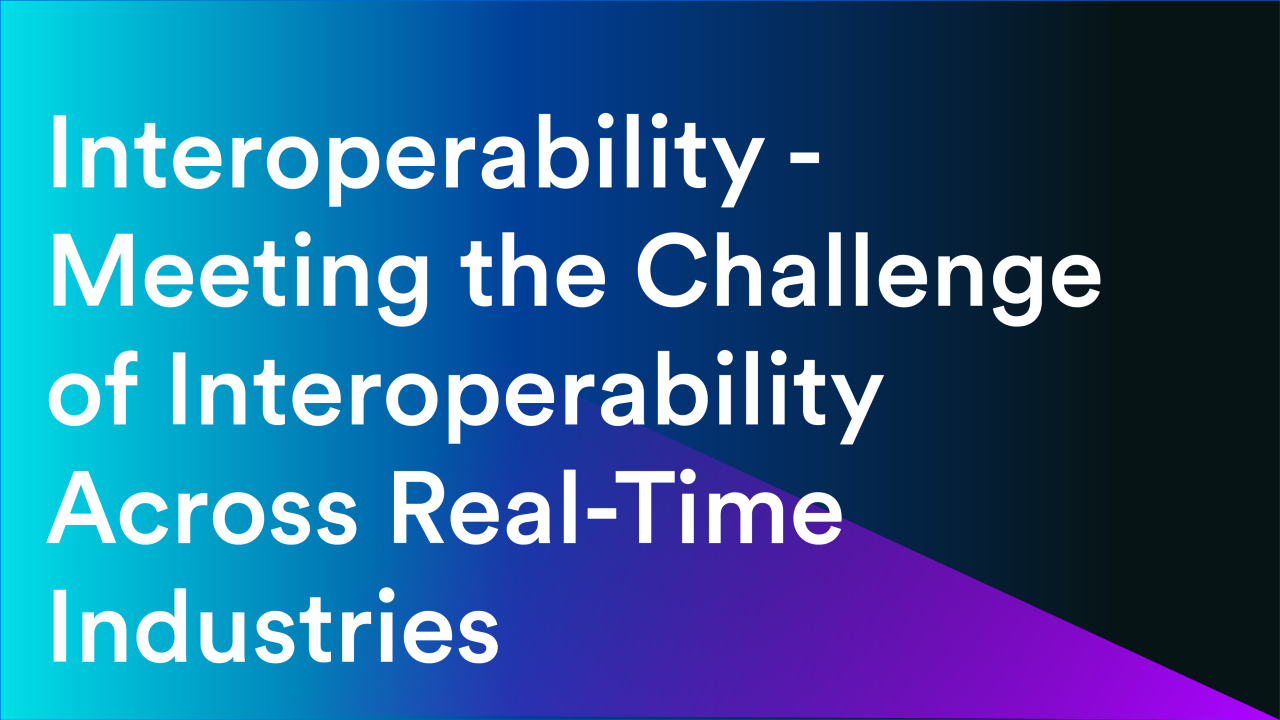 Interoperability - Meeting the Challenge of Interoperability Across Real-Time Industries